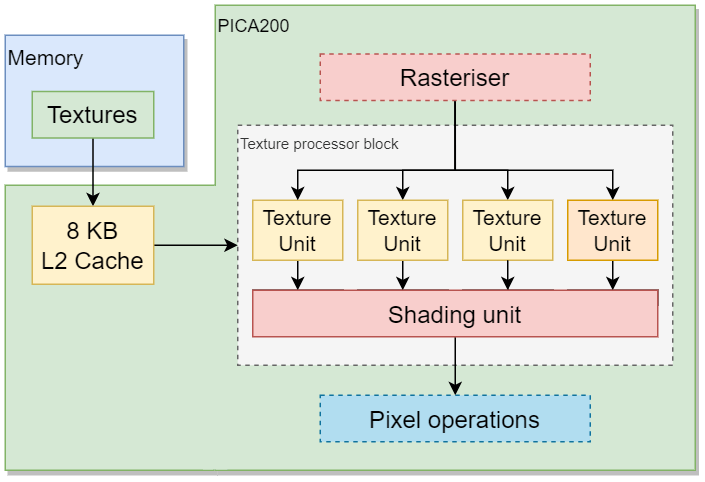 Memory

Textures

PICA200

Rasteriser

Texture processor block

8 KB
L2 Cache

Texture Unit

Texture Unit

Texture Unit

Texture Unit

Shading unit

Pixel operations